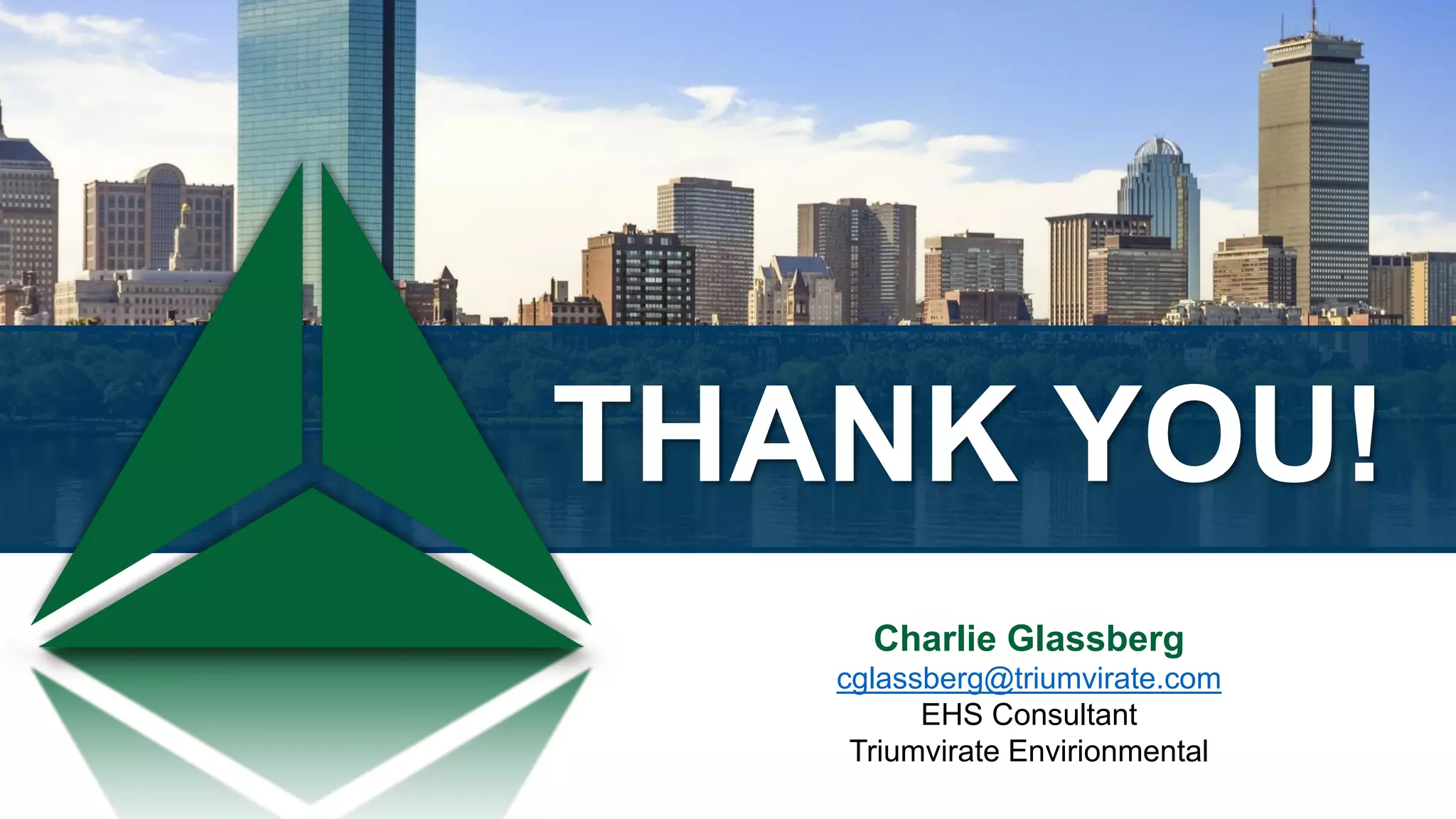 THANK YOU!

Charlie Glassberg
cglassberg@triumvirate.com
EHS Consultant
Triumvirate Envirionmental